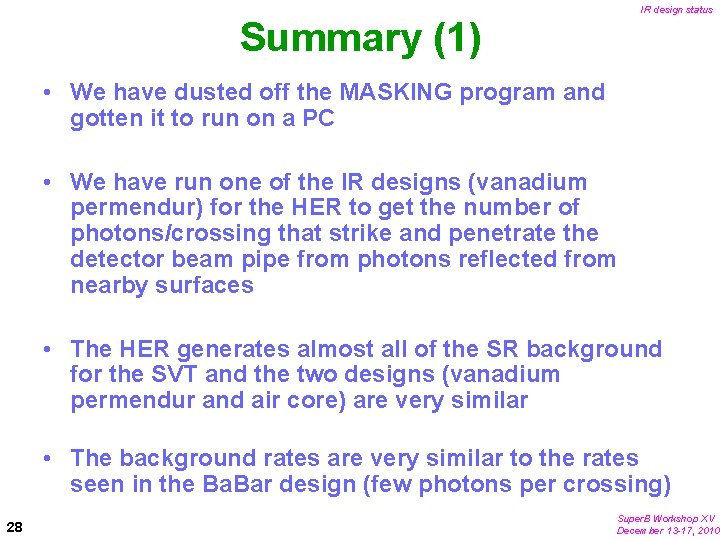 IR design status

Summary (1)

• We have dusted off the MASKING program and gotten it to run on a PC

• We have run one of the IR designs (vanadium permendur) for the HER to get the number of photons/crossing that strike and penetrate the detector beam pipe from photons reflected from nearby surfaces

• The HER generates almost all of the SR background for the SVT and the two designs (vanadium permendur and air core) are very similar

• The background rates are very similar to the rates seen in the BaBar design (few photons per crossing)

28

SuperB Workshop XV
December 13-17, 2010